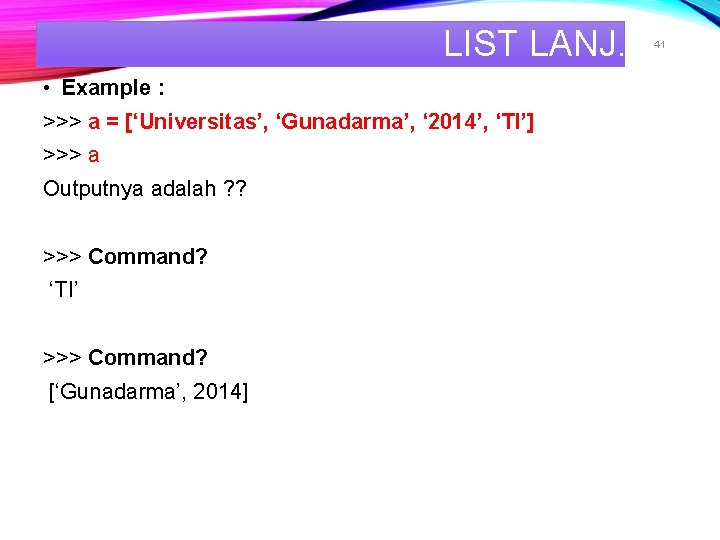 LIST LANJ.

41

• Example :

>>> a = [‘Universitas’, ‘Gunadarma’, ‘2014’, ‘TI’]

>>> a

Outputnya adalah ??

>>> Command?

‘TI’

>>> Command?

[‘Gunadarma’, 2014]